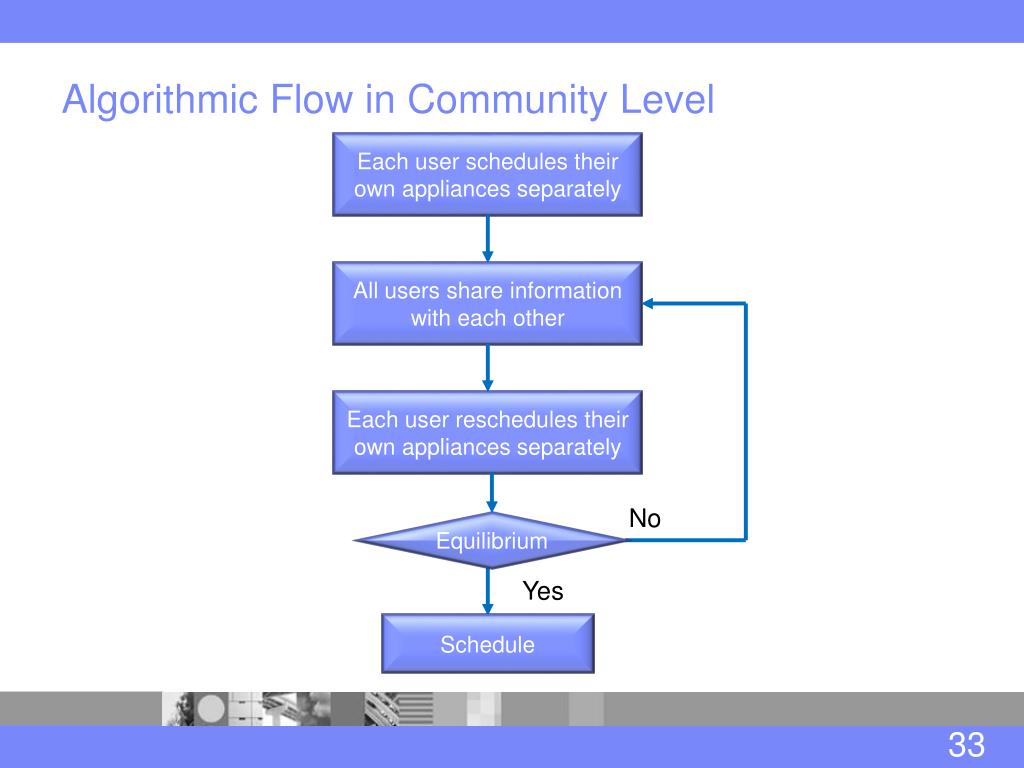 Algorithmic Flow in Community Level

Each user schedules their own appliances separately

All users share information with each other

Each user reschedules their own appliances separately

Equilibrium

No

Yes

Schedule

33